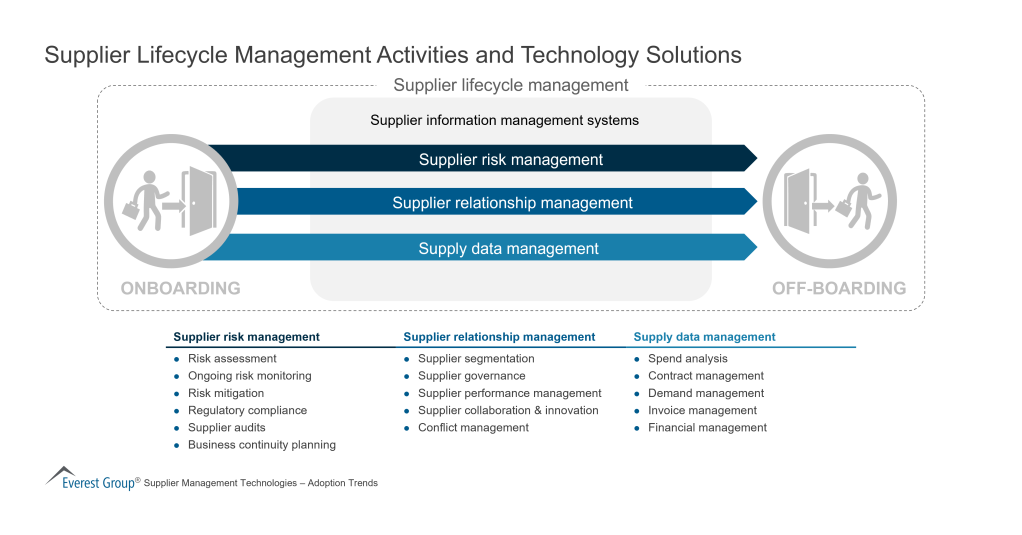 Supplier Lifecycle Management Activities and Technology Solutions

Supplier lifecycle management

Supplier information management systems

Supplier risk management

Supplier relationship management

Supply data management

ONBOARDING

OFF-BOARDING

Supplier risk management
- Risk assessment
- Ongoing risk monitoring
- Risk mitigation
- Regulatory compliance
- Supplier audits
- Business continuity planning

Supplier relationship management
- Supplier segmentation
- Supplier governance
- Supplier performance management
- Supplier collaboration & innovation
- Conflict management

Supply data management
- Spend analysis
- Contract management
- Demand management
- Invoice management
- Financial management

Everest Group® Supplier Management Technologies – Adoption Trends